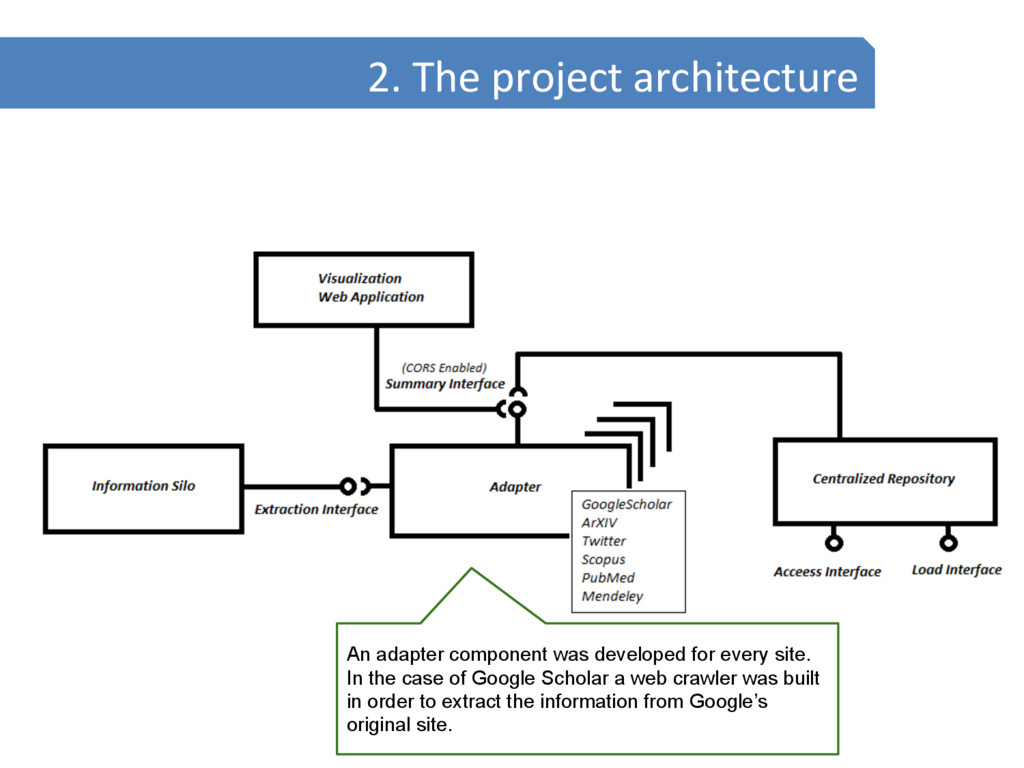 2. The project architecture

Visualization Web Application

(CORS Enabled)
Summary Interface

Information Silo

Extraction Interface

Adapter

GoogleScholar
ArXIV
Twitter
Scopus
PubMed
Mendeley

Centralized Repository

Access Interface

Load Interface

An adapter component was developed for every site. In the case of Google Scholar a web crawler was built in order to extract the information from Google's original site.